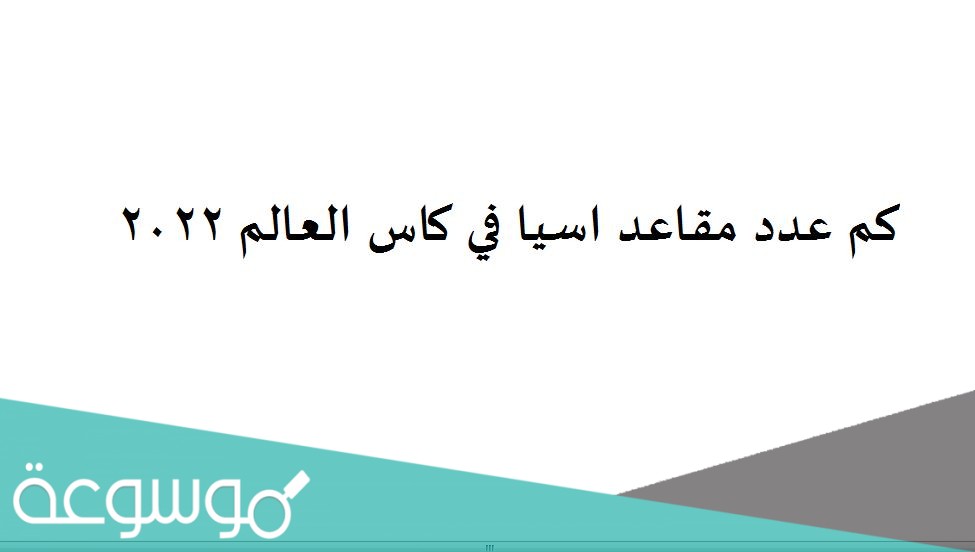 كم عدد مقاعد اسيا في كاس العالم ٢٠٢٢

موسوعة